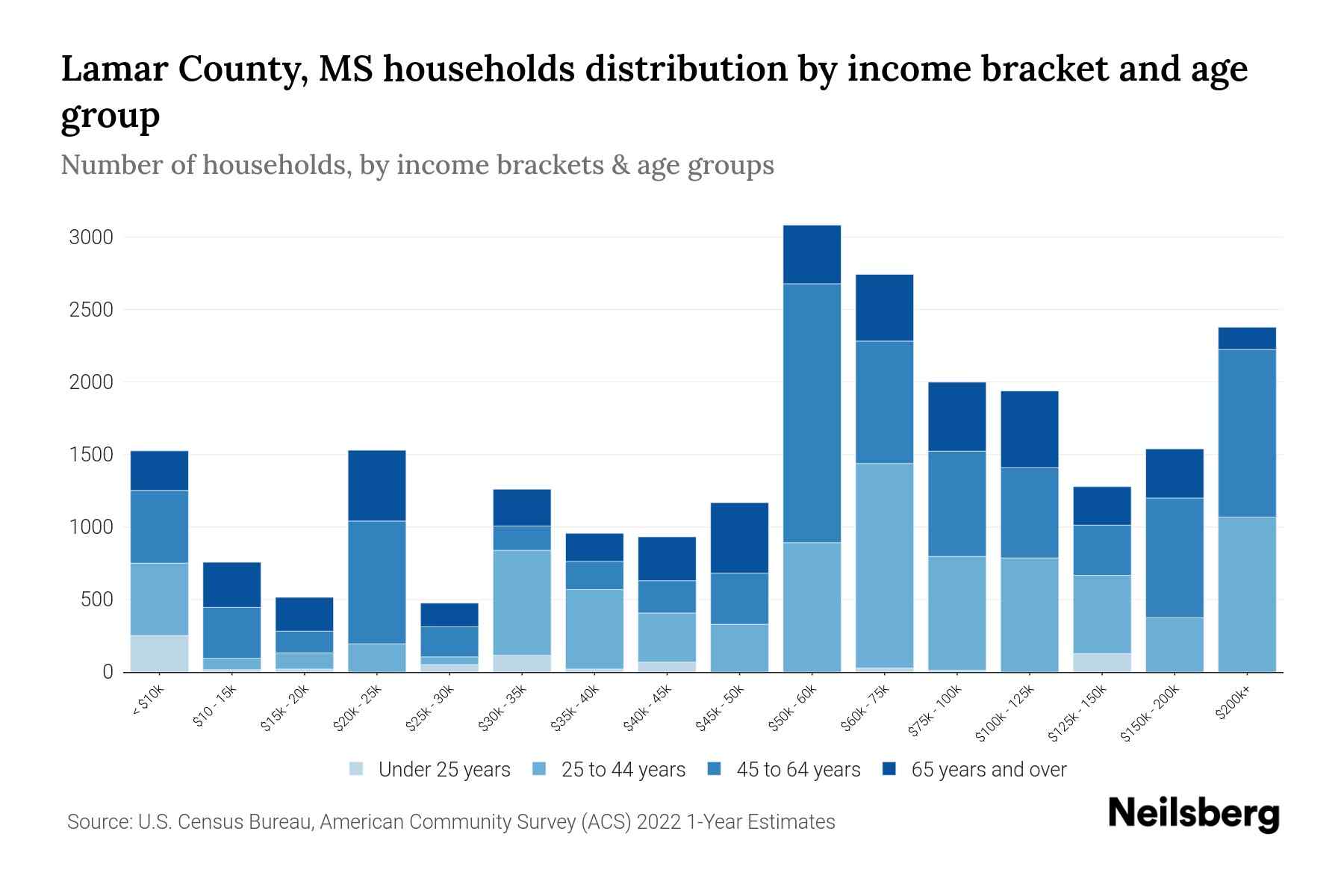 Lamar County, MS households distribution by income bracket and age group

Number of households, by income brackets & age groups

3000
2500
2000
1500
1000
500
0

< $10k
$10 - 15k
$15k - 20k
$20k - 25k
$25k - 30k
$30k - 35k
$35k - 40k
$40k - 45k
$45k - 50k
$50k - 60k
$60k - 75k
$75k - 100k
$100k - 125k
$125k - 150k
$150k - 200k
$200k+

Under 25 years
25 to 44 years
45 to 64 years
65 years and over

Source: U.S. Census Bureau, American Community Survey (ACS) 2022 1-Year Estimates

Neilsberg